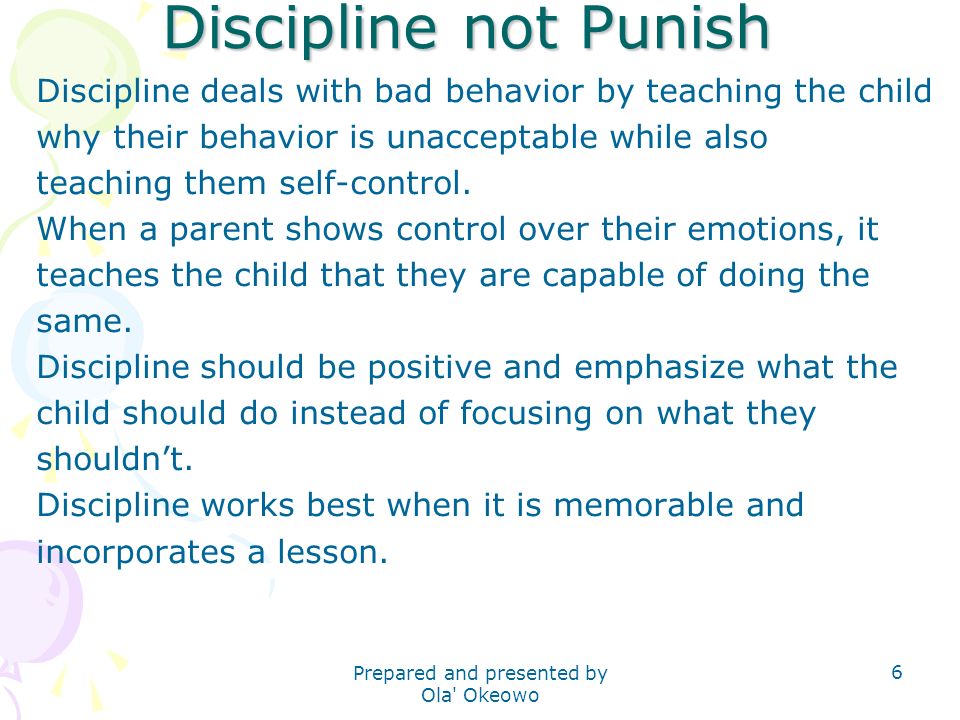 Discipline not Punish

Discipline deals with bad behavior by teaching the child why their behavior is unacceptable while also teaching them self-control.

When a parent shows control over their emotions, it teaches the child that they are capable of doing the same.

Discipline should be positive and emphasize what the child should do instead of focusing on what they shouldn’t.

Discipline works best when it is memorable and incorporates a lesson.

Prepared and presented by Ola' Okeowo

6